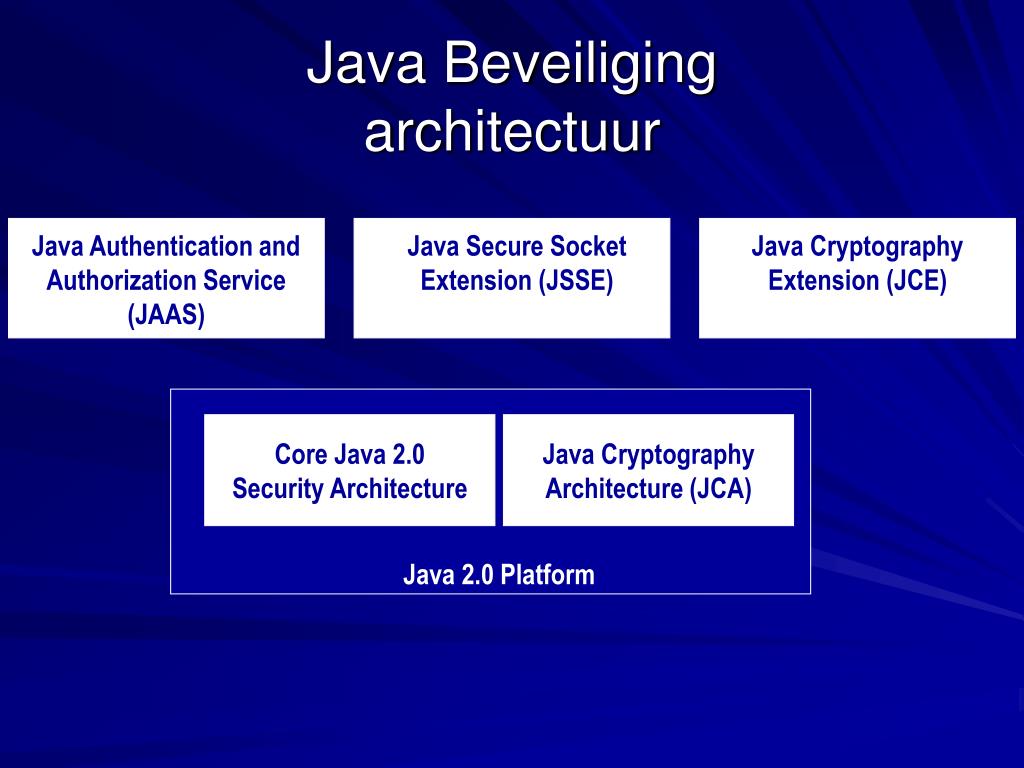 Java Beveiliging architectuur

Java Authentication and Authorization Service (JAAS)

Java Secure Socket Extension (JSSE)

Java Cryptography Extension (JCE)

Core Java 2.0 Security Architecture

Java Cryptography Architecture (JCA)

Java 2.0 Platform